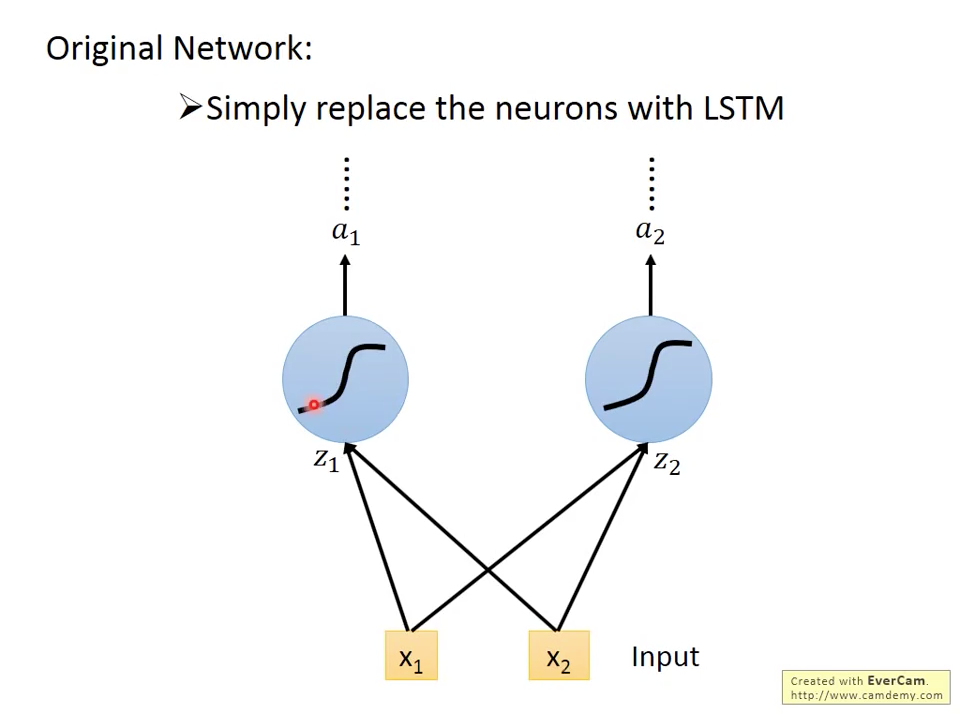 Original Network:

➢Simply replace the neurons with LSTM

$a_1$

$a_2$

$z_1$

$z_2$

$x_1$

$x_2$

Input

Created with EverCam.
http://www.camdemy.com